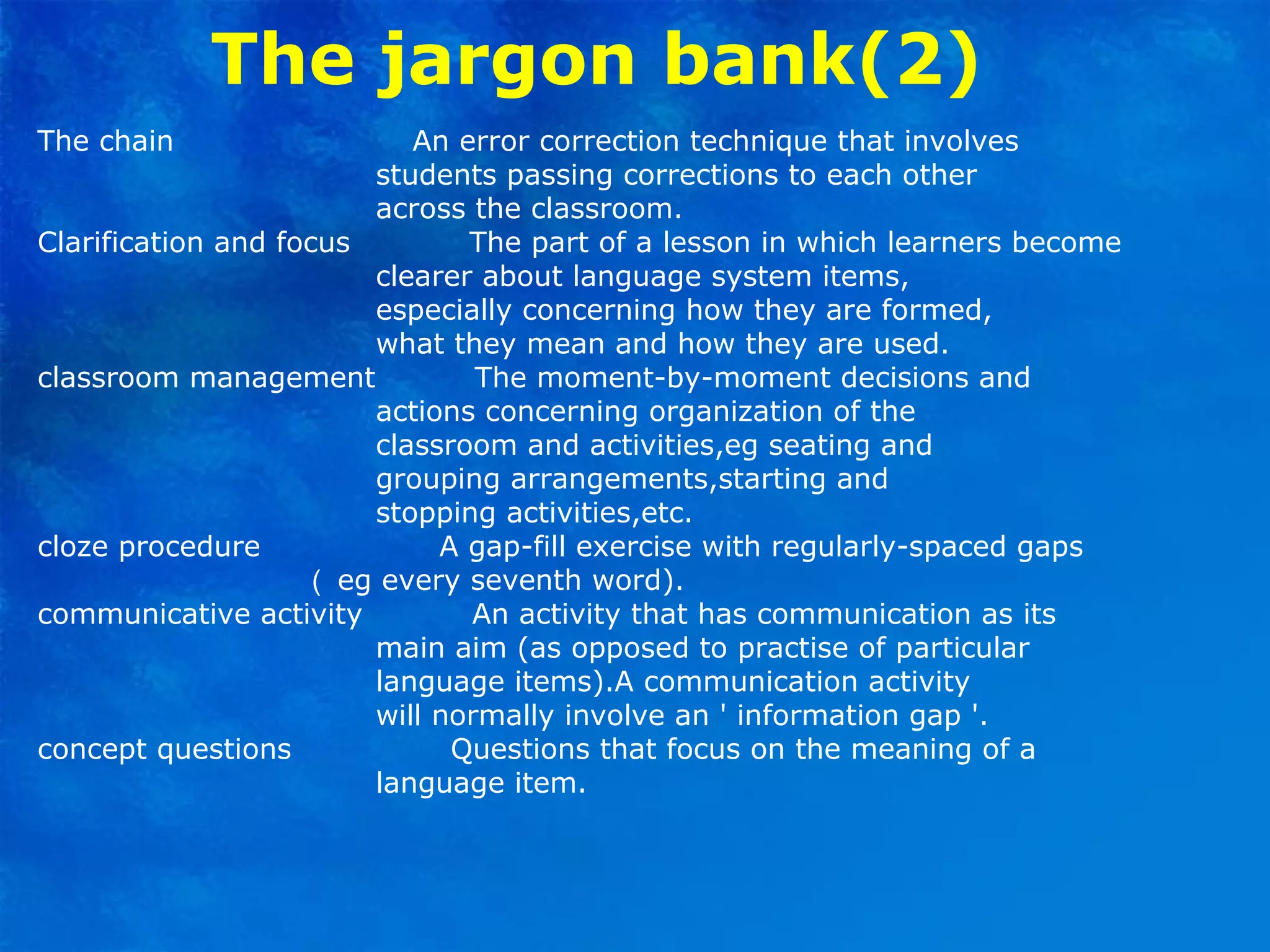 The jargon bank(2)

The chain An error correction technique that involves students passing corrections to each other across the classroom.

Clarification and focus The part of a lesson in which learners become clearer about language system items, especially concerning how they are formed, what they mean and how they are used.

classroom management The moment-by-moment decisions and actions concerning organization of the classroom and activities,eg seating and grouping arrangements,starting and stopping activities,etc.

cloze procedure A gap-fill exercise with regularly-spaced gaps ( eg every seventh word).

communicative activity An activity that has communication as its main aim (as opposed to practise of particular language items).A communication activity will normally involve an ' information gap '.

concept questions Questions that focus on the meaning of a language item.